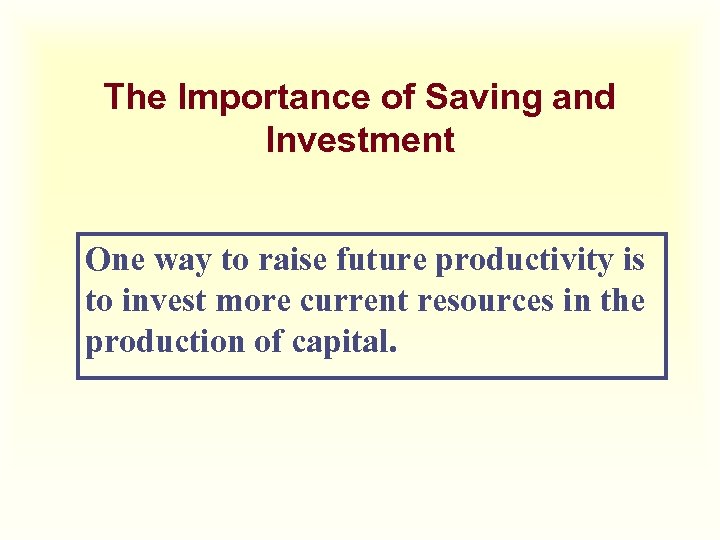 The Importance of Saving and Investment

One way to raise future productivity is to invest more current resources in the production of capital.